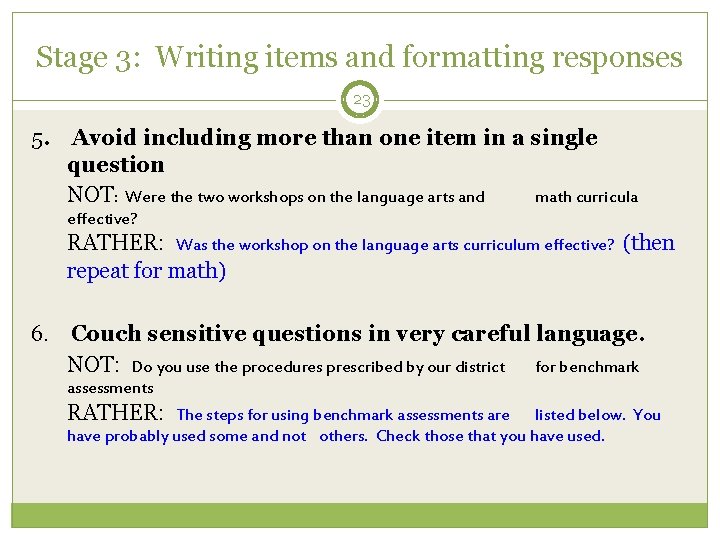 Stage 3: Writing items and formatting responses

23

5. Avoid including more than one item in a single question

NOT: Were the two workshops on the language arts and math curricula effective?

RATHER: Was the workshop on the language arts curriculum effective? (then repeat for math)

6. Couch sensitive questions in very careful language.

NOT: Do you use the procedures prescribed by our district for benchmark assessments

RATHER: The steps for using benchmark assessments are listed below. You have probably used some and not others. Check those that you have used.